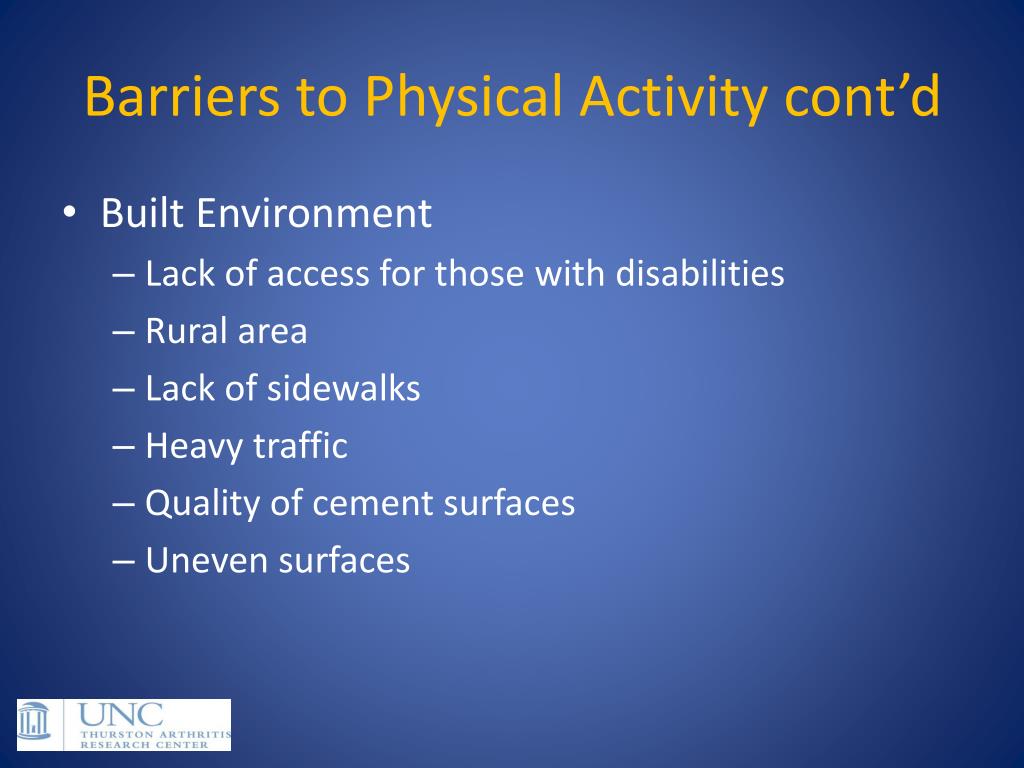 Barriers to Physical Activity cont’d

• Built Environment
– Lack of access for those with disabilities
– Rural area
– Lack of sidewalks
– Heavy traffic
– Quality of cement surfaces
– Uneven surfaces

UNC
THURSTON ARTHRITIS
RESEARCH CENTER